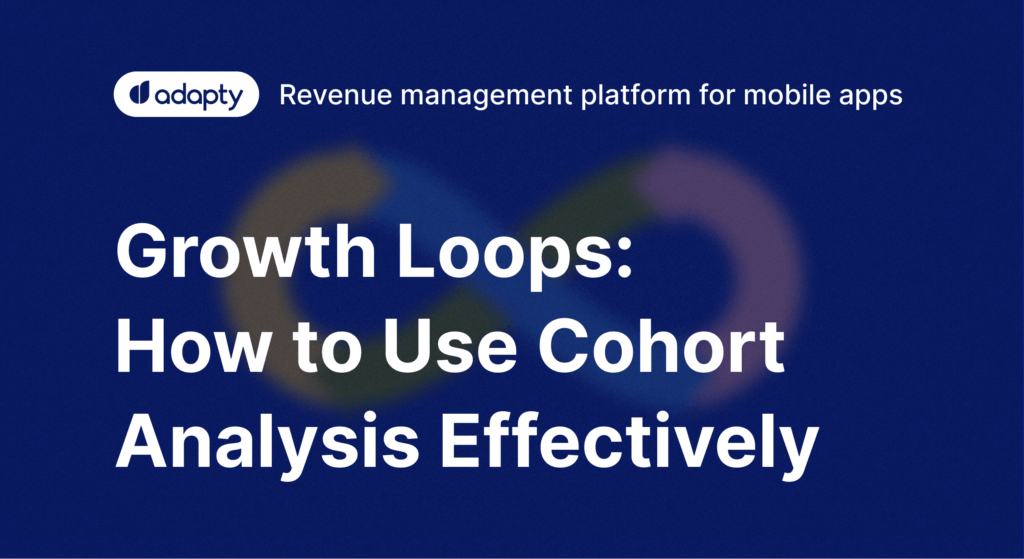 adapty Revenue management platform for mobile apps

Growth Loops: How to Use Cohort Analysis Effectively